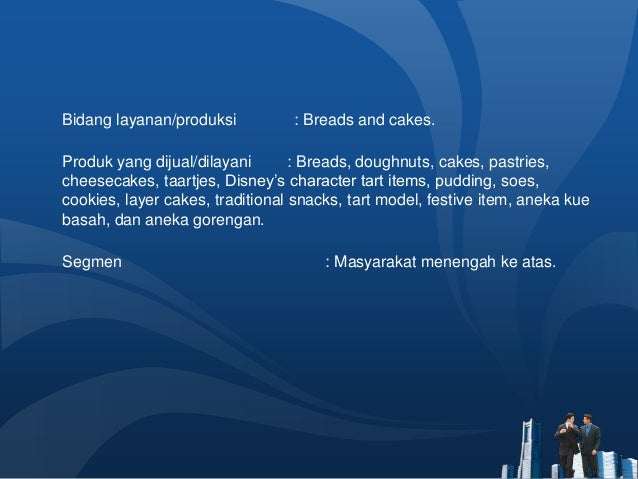 Bidang layanan/produksi : Breads and cakes.

Produk yang dijual/dilayani : Breads, doughnuts, cakes, pastries, cheesecakes, taartjes, Disney's character tart items, pudding, soes, cookies, layer cakes, traditional snacks, tart model, festive item, aneka kue basah, dan aneka gorengan.

Segmen : Masyarakat menengah ke atas.